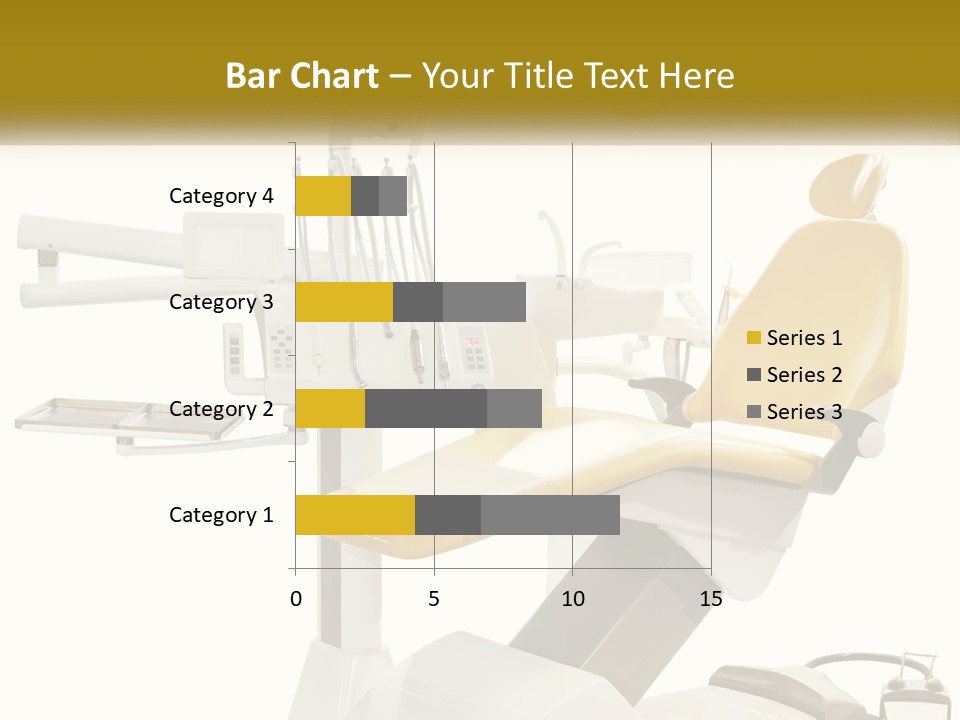 Bar Chart – Your Title Text Here

Category 4
Category 3
Category 2
Category 1

0
5
10
15

Series 1
Series 2
Series 3